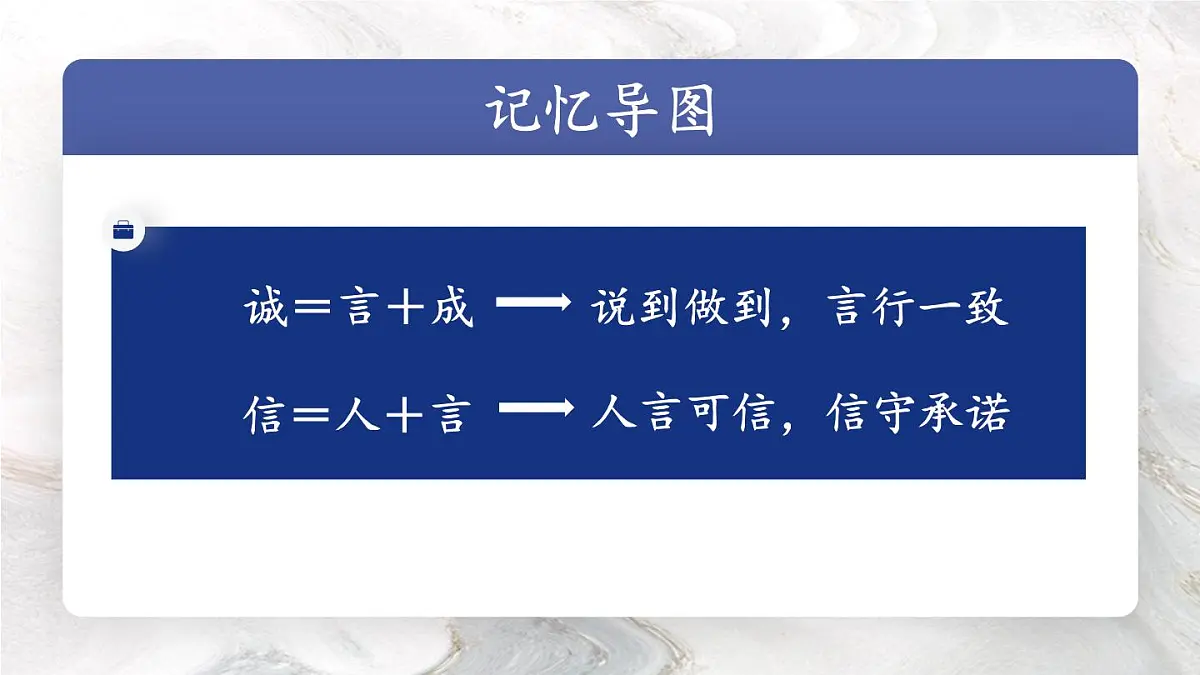 记忆导图

诚＝言＋成 ⟶ 说到做到，言行一致

信＝人＋言 ⟶ 人言可信，信守承诺